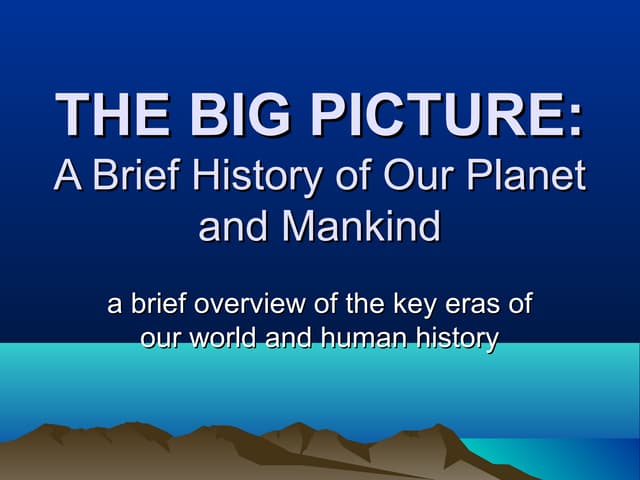 THE BIG PICTURE:
A Brief History of Our Planet and Mankind

a brief overview of the key eras of our world and human history